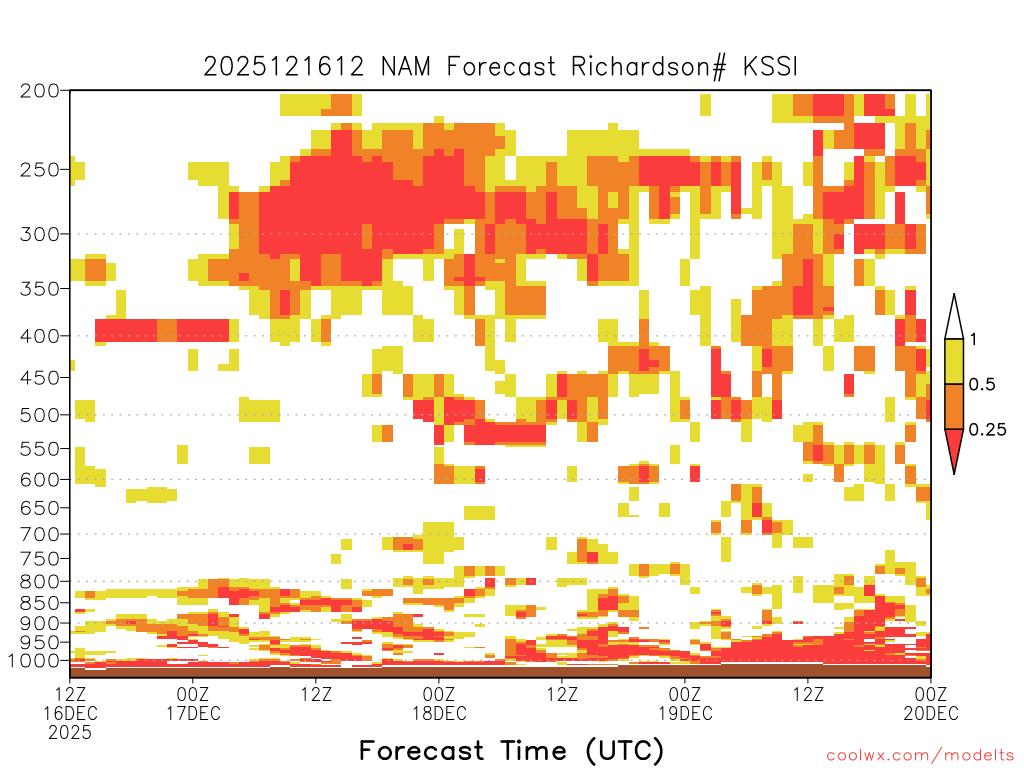 2025121612 NAM Forecast Richardson# KSSI

200
250
300
350
400
450
500
550
600
650
700
750
800
850
900
950
1000

1
0.5
0.25

12Z 16DEC 2025
00Z 17DEC
12Z
00Z 18DEC
12Z
00Z 19DEC
12Z
00Z 20DEC

Forecast Time (UTC)

coolwx.com/modelts